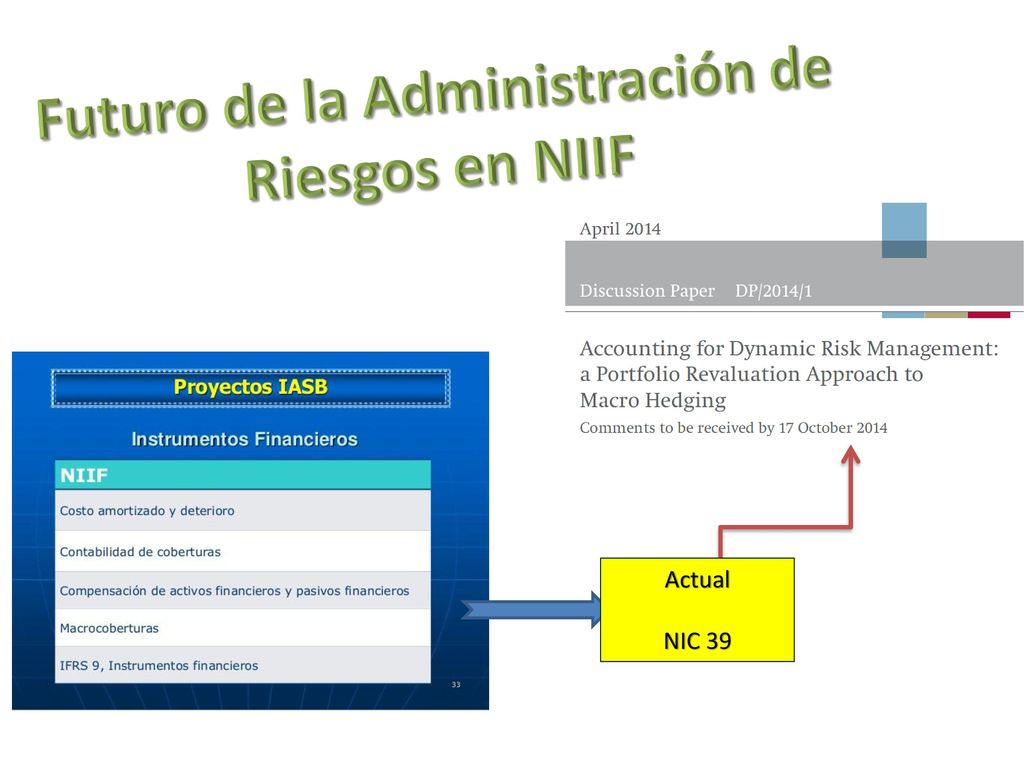 Futuro de la Administración de Riesgos en NIIF

April 2014

Discussion Paper DP/2014/1

Accounting for Dynamic Risk Management: a Portfolio Revaluation Approach to Macro Hedging

Comments to be received by 17 October 2014

Proyectos IASB

Instrumentos Financieros

| NIIF |
|---|
| Costo amortizado y deterioro |
| Contabilidad de coberturas |
| Compensación de activos financieros y pasivos financieros |
| Macrocoberturas |
| IFRS 9, Instrumentos financieros |

33

Actual

NIC 39